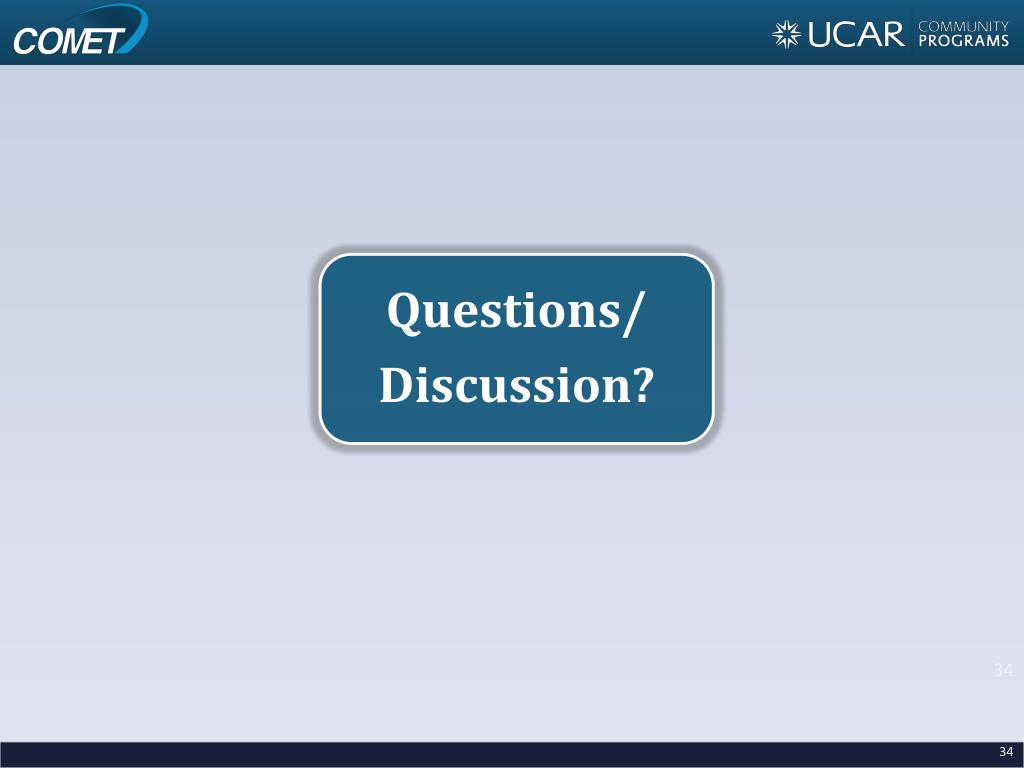 COMET

UCAR COMMUNITY PROGRAMS

Questions/
Discussion?

34

34